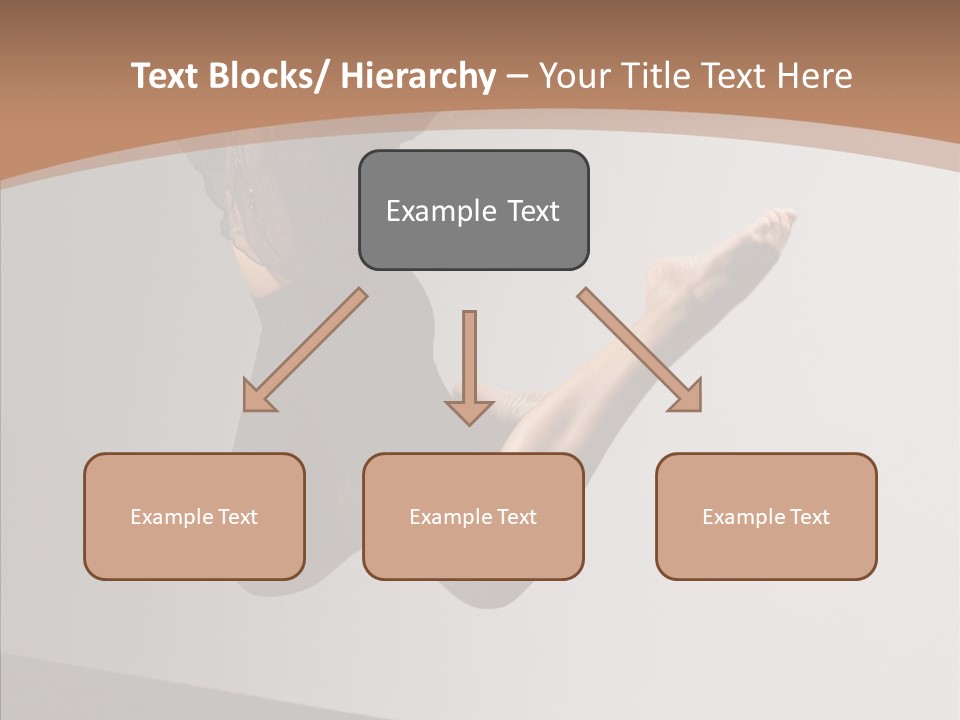 Text Blocks/ Hierarchy – Your Title Text Here

Example Text

Example Text

Example Text

Example Text